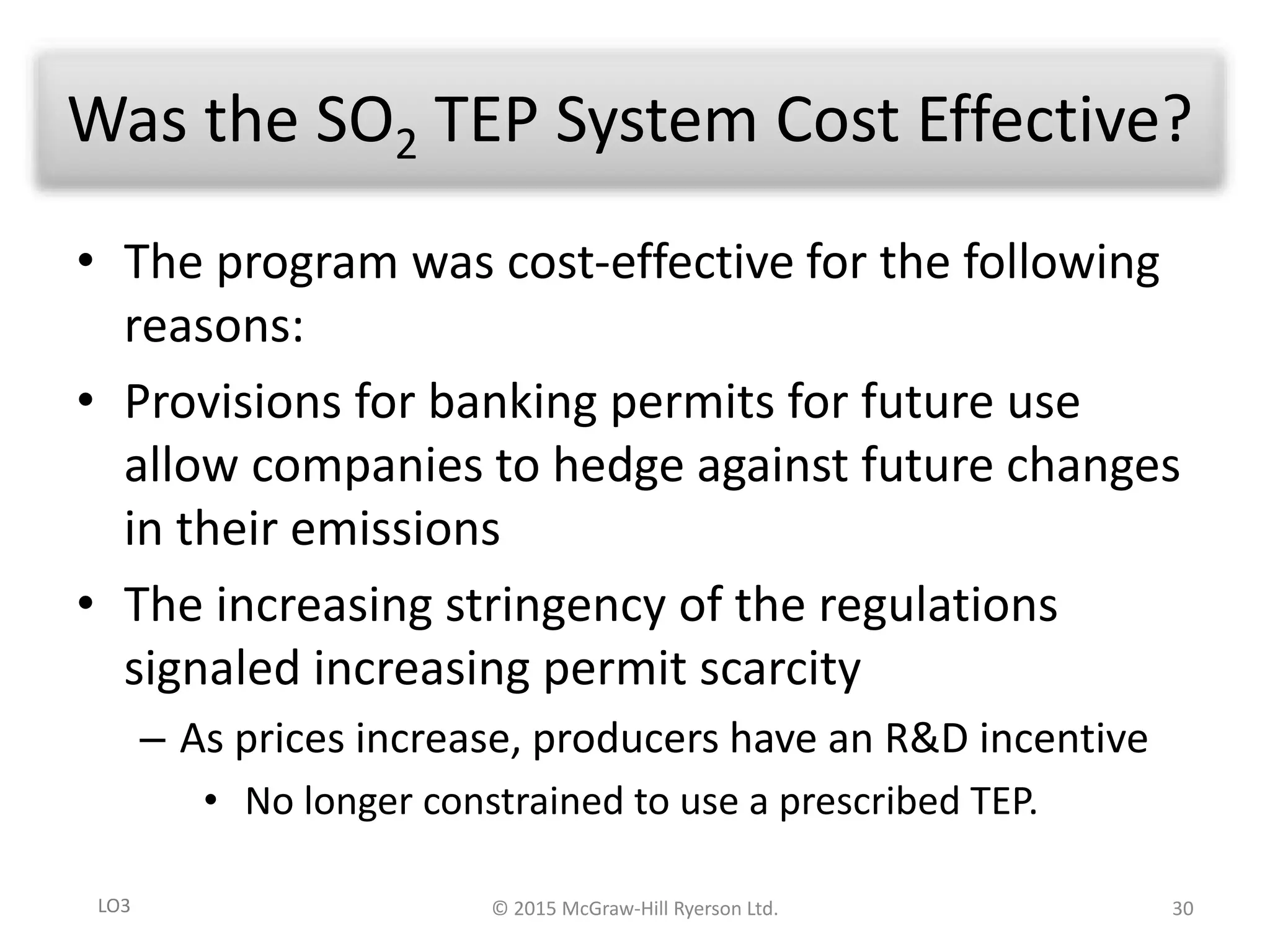 Was the $SO_2$ TEP System Cost Effective?

• The program was cost-effective for the following reasons:

• Provisions for banking permits for future use allow companies to hedge against future changes in their emissions

• The increasing stringency of the regulations signaled increasing permit scarcity

– As prices increase, producers have an R&D incentive

• No longer constrained to use a prescribed TEP.

LO3

© 2015 McGraw-Hill Ryerson Ltd.

30